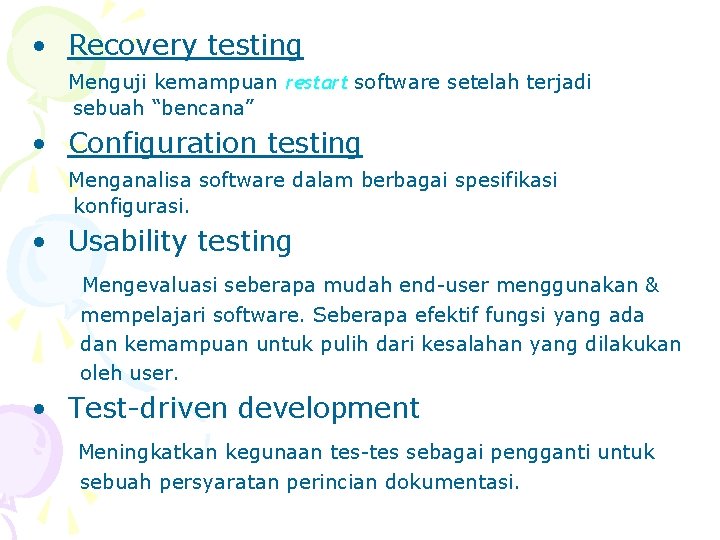 • Recovery testing

Menguji kemampuan restart software setelah terjadi sebuah “bencana”

• Configuration testing

Menganalisa software dalam berbagai spesifikasi konfigurasi.

• Usability testing

Mengevaluasi seberapa mudah end-user menggunakan & mempelajari software. Seberapa efektif fungsi yang ada dan kemampuan untuk pulih dari kesalahan yang dilakukan oleh user.

• Test-driven development

Meningkatkan kegunaan tes-tes sebagai pengganti untuk sebuah persyaratan perincian dokumentasi.